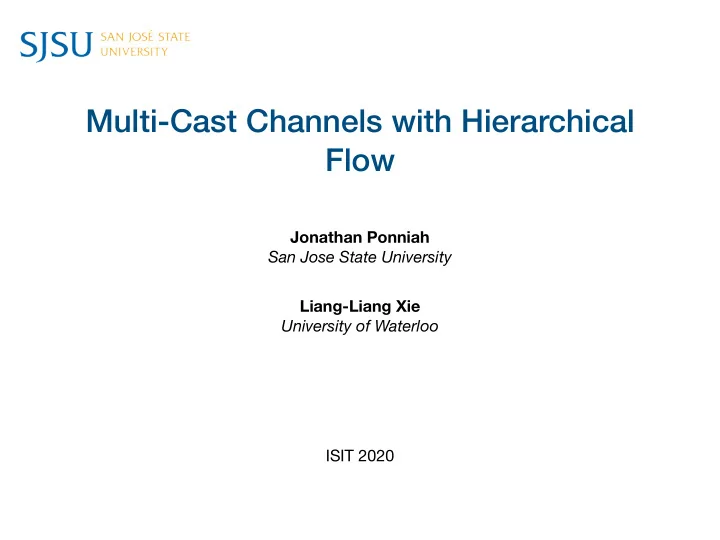 SJSU SAN JOSÉ STATE UNIVERSITY

Multi-Cast Channels with Hierarchical Flow

Jonathan Ponniah
San Jose State University

Liang-Liang Xie
University of Waterloo

ISIT 2020